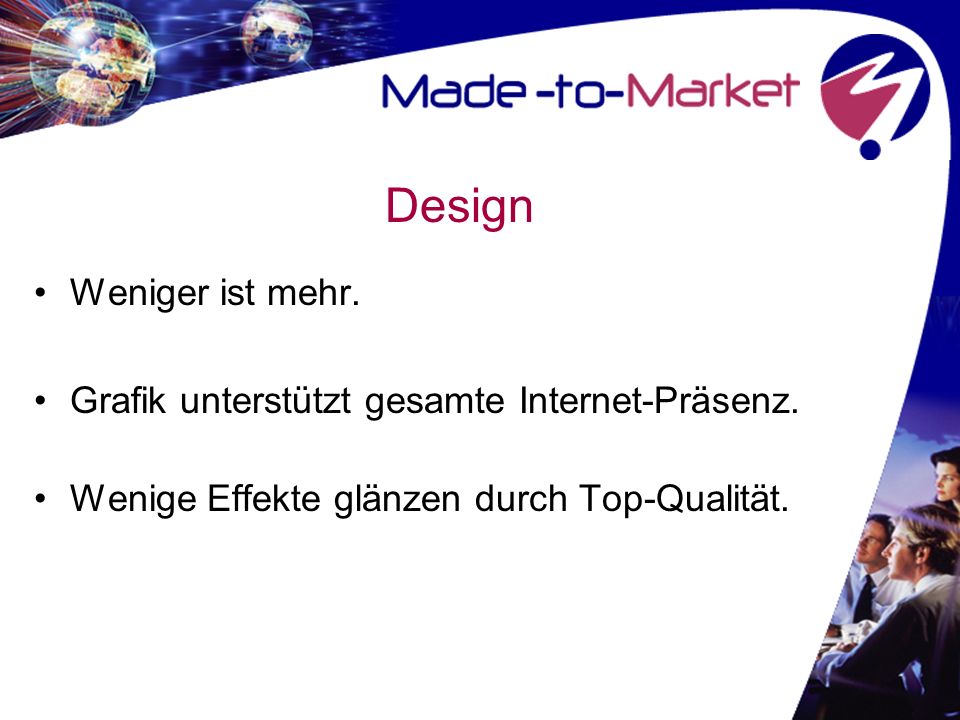 Made -to-Market

Design

• Weniger ist mehr.

• Grafik unterstützt gesamte Internet-Präsenz.

• Wenige Effekte glänzen durch Top-Qualität.